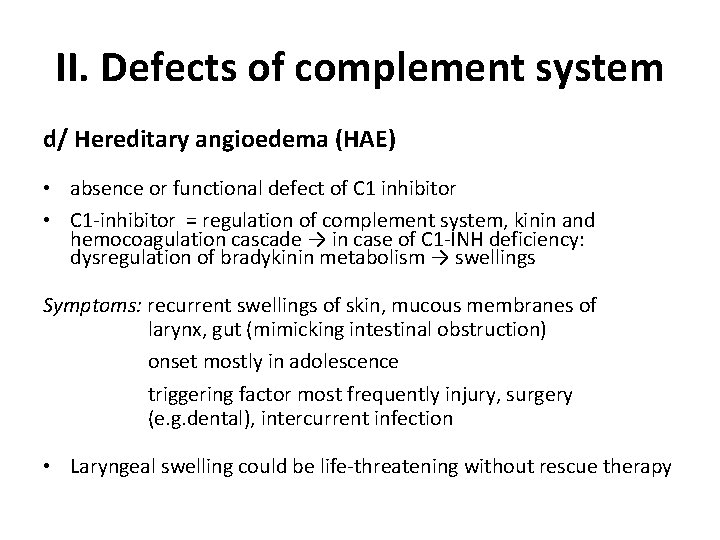 II. Defects of complement system

d/ Hereditary angioedema (HAE)

• absence or functional defect of C1 inhibitor

• C1-inhibitor = regulation of complement system, kinin and hemocoagulation cascade → in case of C1-INH deficiency: dysregulation of bradykinin metabolism → swellings

Symptoms: recurrent swellings of skin, mucous membranes of larynx, gut (mimicking intestinal obstruction)

onset mostly in adolescence

triggering factor most frequently injury, surgery (e.g.dental), intercurrent infection

• Laryngeal swelling could be life-threatening without rescue therapy